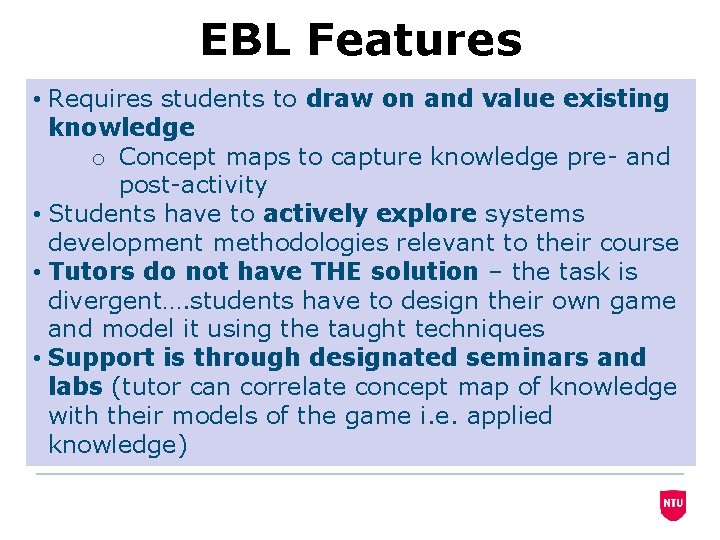 EBL Features

• Requires students to draw on and value existing knowledge
 o Concept maps to capture knowledge pre- and post-activity
• Students have to actively explore systems development methodologies relevant to their course
• Tutors do not have THE solution – the task is divergent….students have to design their own game and model it using the taught techniques
• Support is through designated seminars and labs (tutor can correlate concept map of knowledge with their models of the game i.e. applied knowledge)

NTU